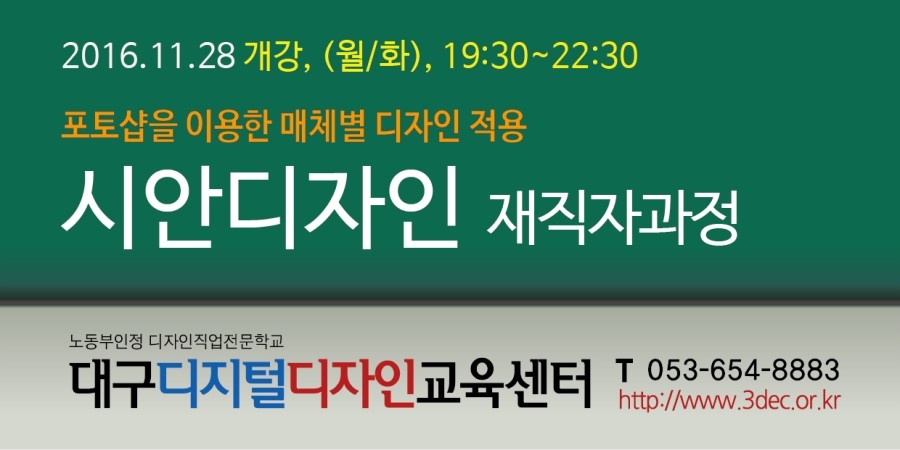 2016.11.28 개강, (월/화), 19:30~22:30

포토샵을 이용한 매체별 디자인 적용

시안디자인 재직자과정

노동부인정 디자인직업전문학교

대구디지털디자인교육센터

T 053-654-8883
http://www.3dec.or.kr